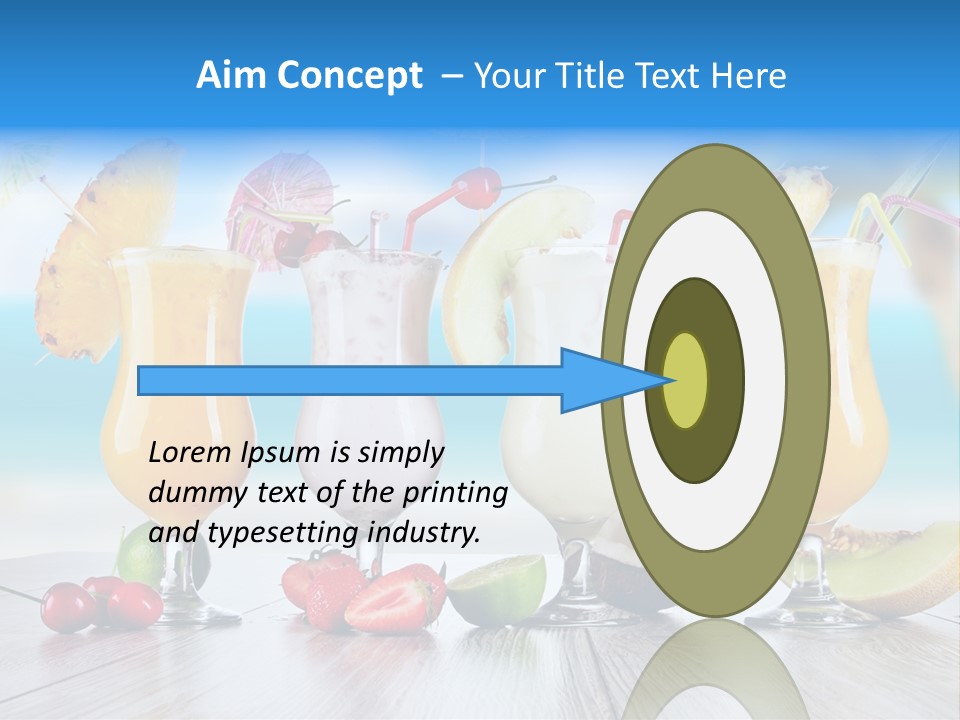 Aim Concept – Your Title Text Here

Lorem Ipsum is simply dummy text of the printing and typesetting industry.